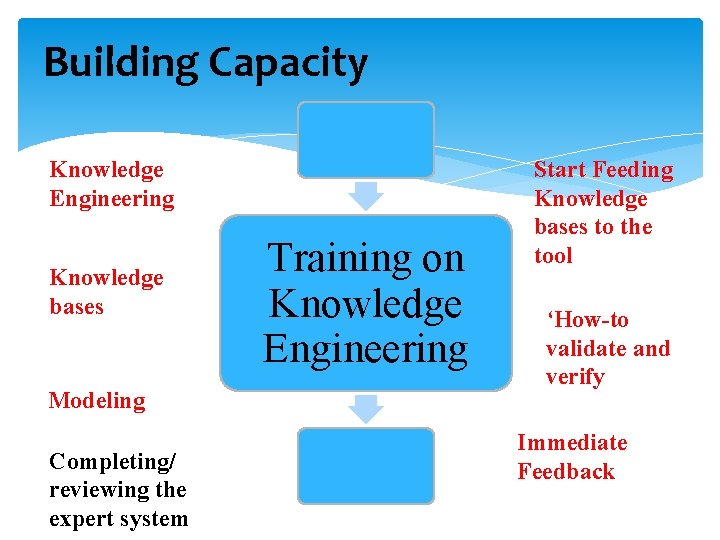 Building Capacity

Knowledge Engineering

Knowledge bases

Modeling

Completing/ reviewing the expert system

Training on Knowledge Engineering

Start Feeding Knowledge bases to the tool

‘How-to validate and verify

Immediate Feedback